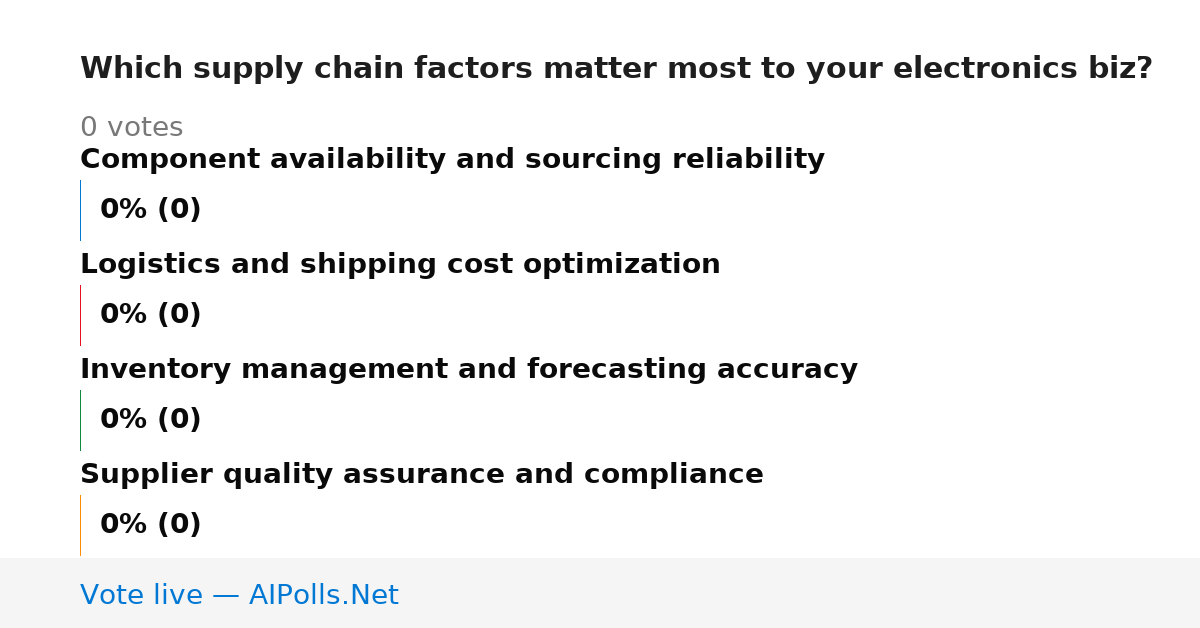 Which supply chain factors matter most to your electronics biz?

0 votes

Component availability and sourcing reliability

0% (0)

Logistics and shipping cost optimization

0% (0)

Inventory management and forecasting accuracy

0% (0)

Supplier quality assurance and compliance

0% (0)

Vote live — AIPolls.Net